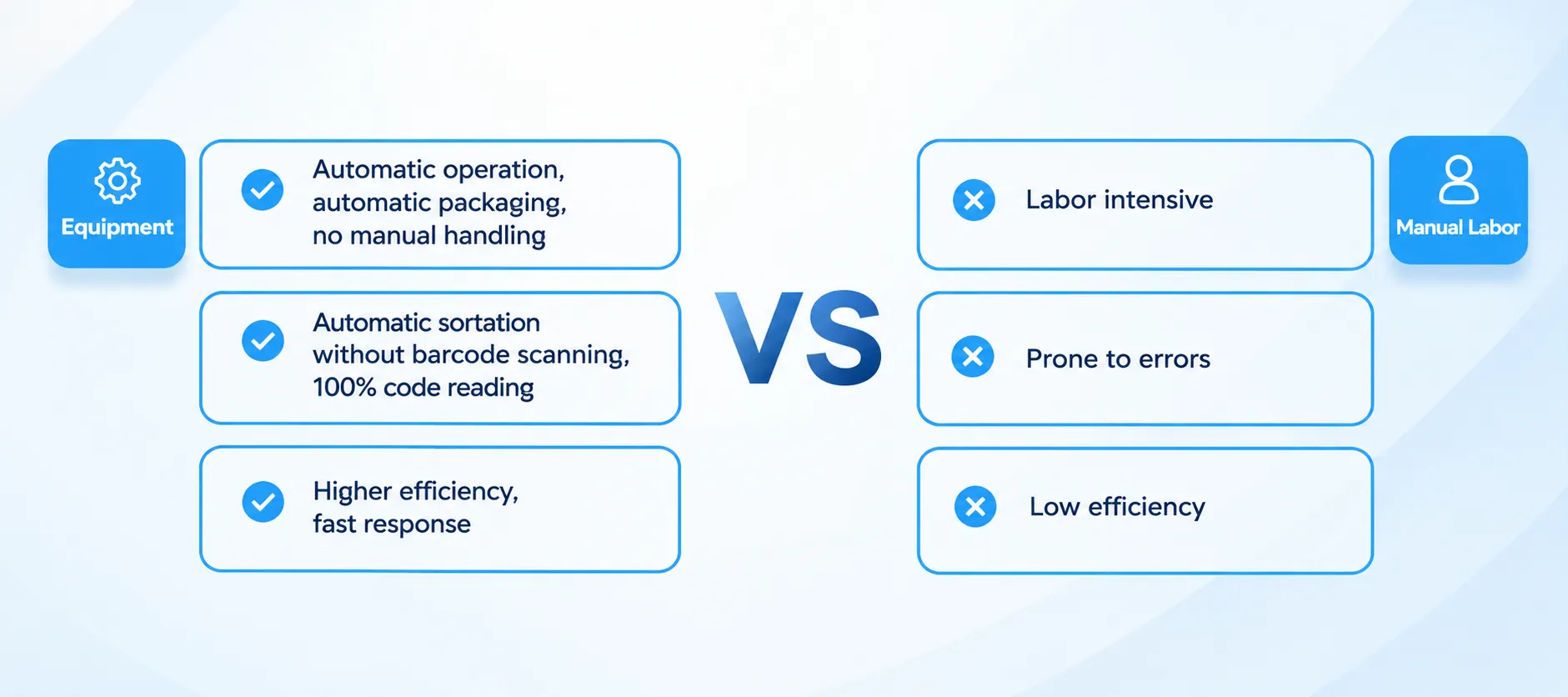 Equipment

Automatic operation, automatic packaging, no manual handling

Automatic sortation without barcode scanning, 100% code reading

Higher efficiency, fast response

VS

Labor intensive

Prone to errors

Low efficiency

Manual Labor